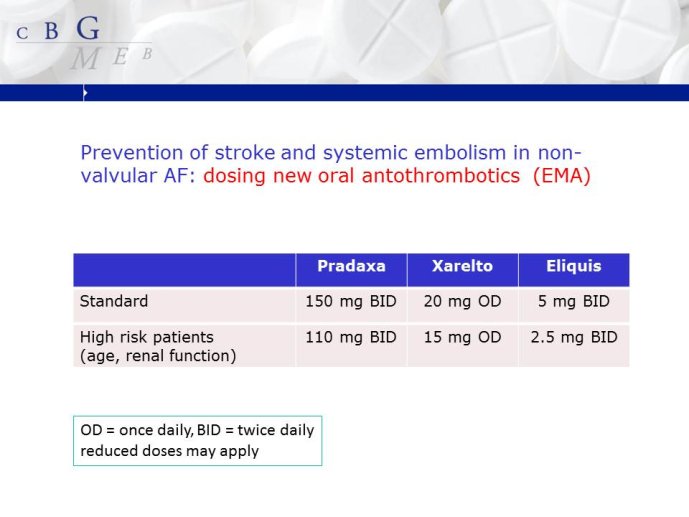 C B G
M E B

Prevention of stroke and systemic embolism in non-valvular AF: dosing new oral antothrombotics (EMA)

| | Pradaxa | Xarelto | Eliquis |
|---|---|---|---|
| Standard | 150 mg BID | 20 mg OD | 5 mg BID |
| High risk patients (age, renal function) | 110 mg BID | 15 mg OD | 2.5 mg BID |

OD = once daily, BID = twice daily
reduced doses may apply